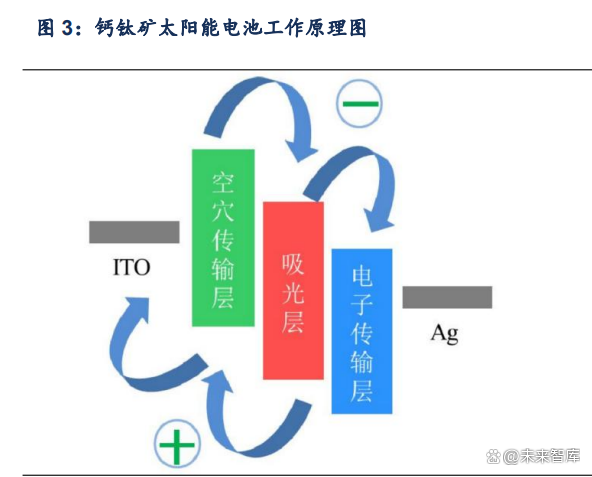 图 3：钙钛矿太阳能电池工作原理图

−

空穴传输层

吸光层

电子传输层

ITO

Ag

+

@未来智库